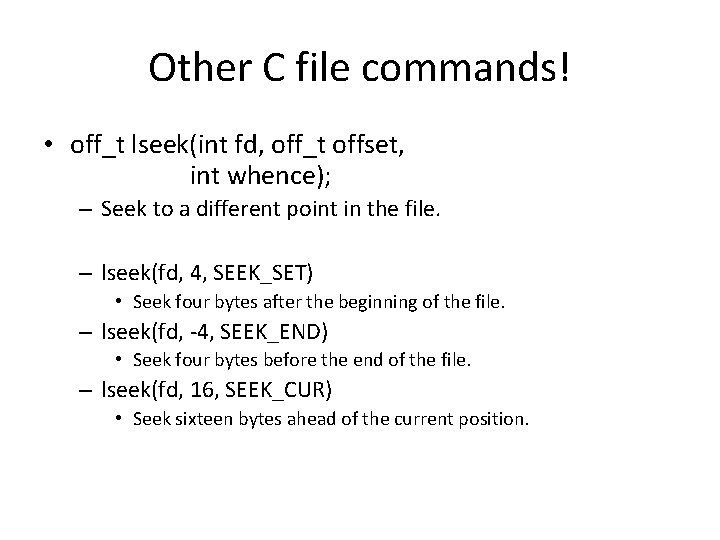 Other C file commands!

• off_t lseek(int fd, off_t offset, int whence);
– Seek to a different point in the file.

– lseek(fd, 4, SEEK_SET)
• Seek four bytes after the beginning of the file.
– lseek(fd, -4, SEEK_END)
• Seek four bytes before the end of the file.
– lseek(fd, 16, SEEK_CUR)
• Seek sixteen bytes ahead of the current position.